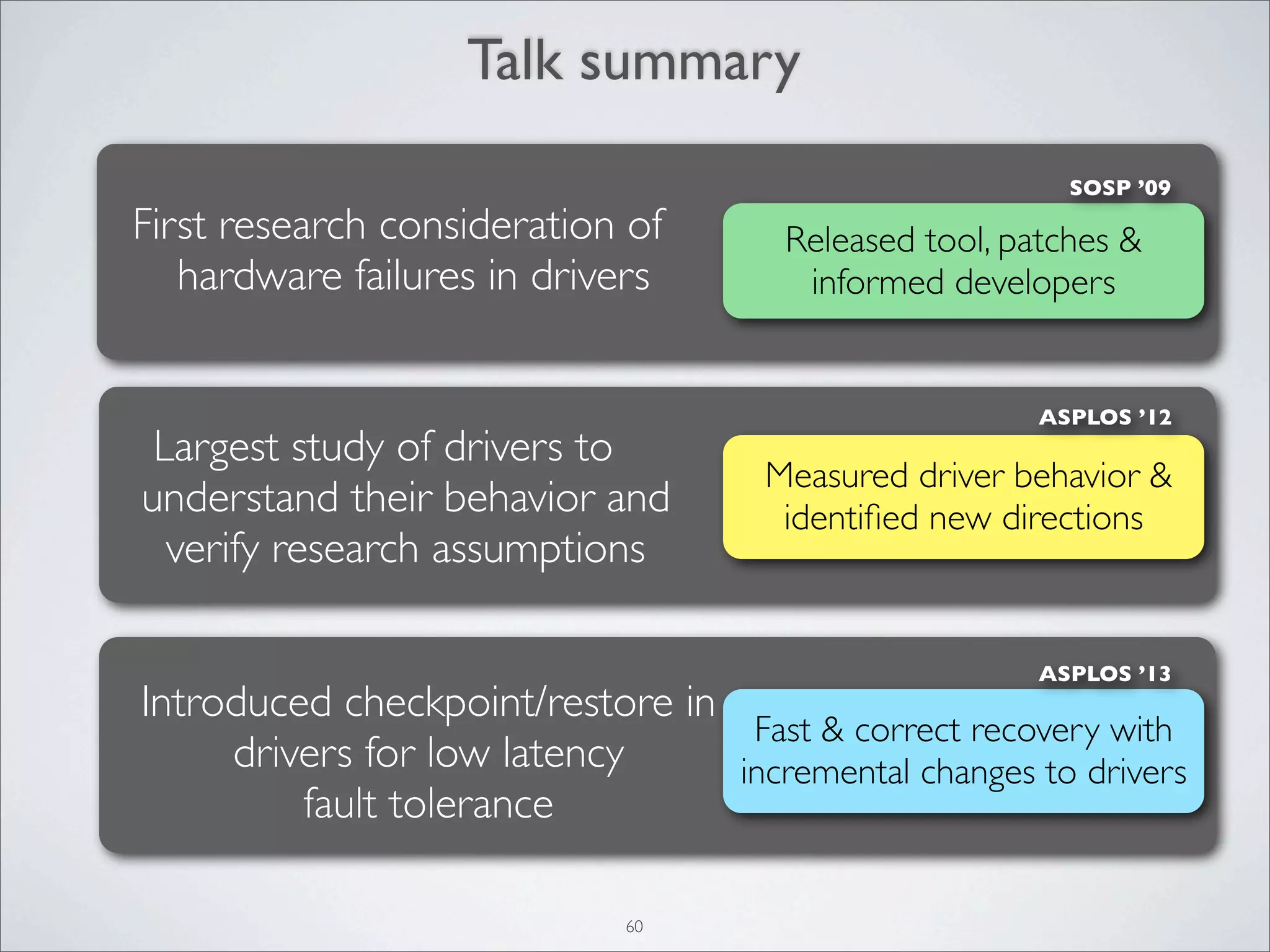 Talk summary

First research consideration of hardware failures in drivers

SOSP ’09

Released tool, patches & informed developers

Largest study of drivers to understand their behavior and verify research assumptions

ASPLOS ’12

Measured driver behavior & identified new directions

Introduced checkpoint/restore in drivers for low latency fault tolerance

ASPLOS ’13

Fast & correct recovery with incremental changes to drivers

60